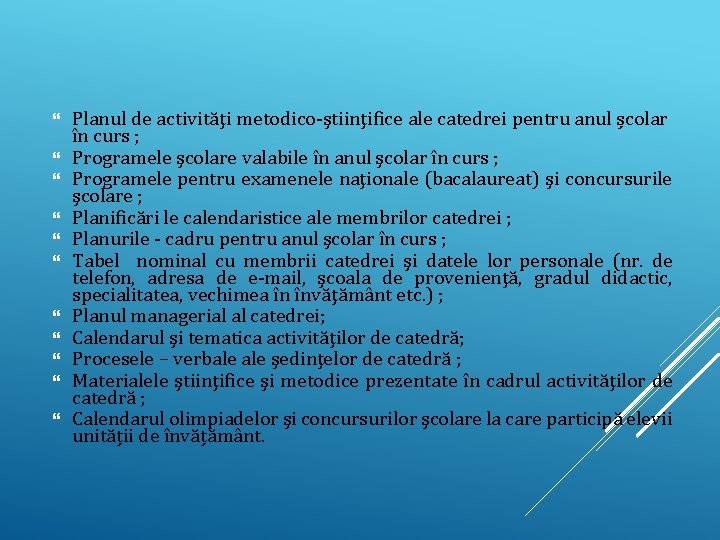 “ Planul de activităţi metodico-ştiinţifice ale catedrei pentru anul şcolar în curs ;
“ Programele şcolare valabile în anul şcolar în curs ;
“ Programele pentru examenele naţionale (bacalaureat) şi concursurile şcolare ;
“ Planificări le calendaristice ale membrilor catedrei ;
“ Planurile - cadru pentru anul şcolar în curs ;
“ Tabel nominal cu membrii catedrei şi datele lor personale (nr. de telefon, adresa de e-mail, şcoala de provenienţă, gradul didactic, specialitatea, vechimea în învăţământ etc.) ;
“ Planul managerial al catedrei;
“ Calendarul şi tematica activităţilor de catedră;
“ Procesele – verbale ale şedinţelor de catedră ;
“ Materialele ştiinţifice şi metodice prezentate în cadrul activităţilor de catedră ;
“ Calendarul olimpiadelor şi concursurilor şcolare la care participă elevii unităţii de învăţământ.